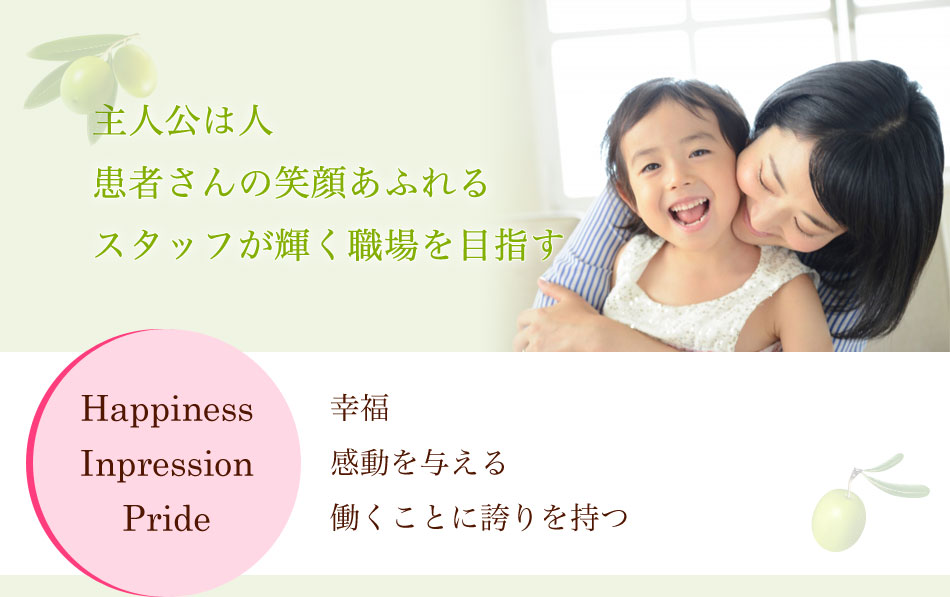 主人公は人
患者さんの笑顔あふれる
スタッフが輝く職場を目指す

Happiness
Inpression
Pride

幸福
感動を与える
働くことに誇りを持つ